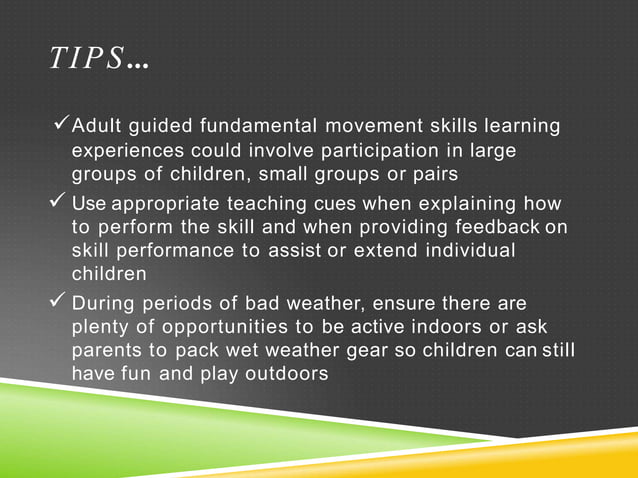 TIPS…

✓ Adult guided fundamental movement skills learning experiences could involve participation in large groups of children, small groups or pairs

✓ Use appropriate teaching cues when explaining how to perform the skill and when providing feedback on skill performance to assist or extend individual children

✓ During periods of bad weather, ensure there are plenty of opportunities to be active indoors or ask parents to pack wet weather gear so children can still have fun and play outdoors